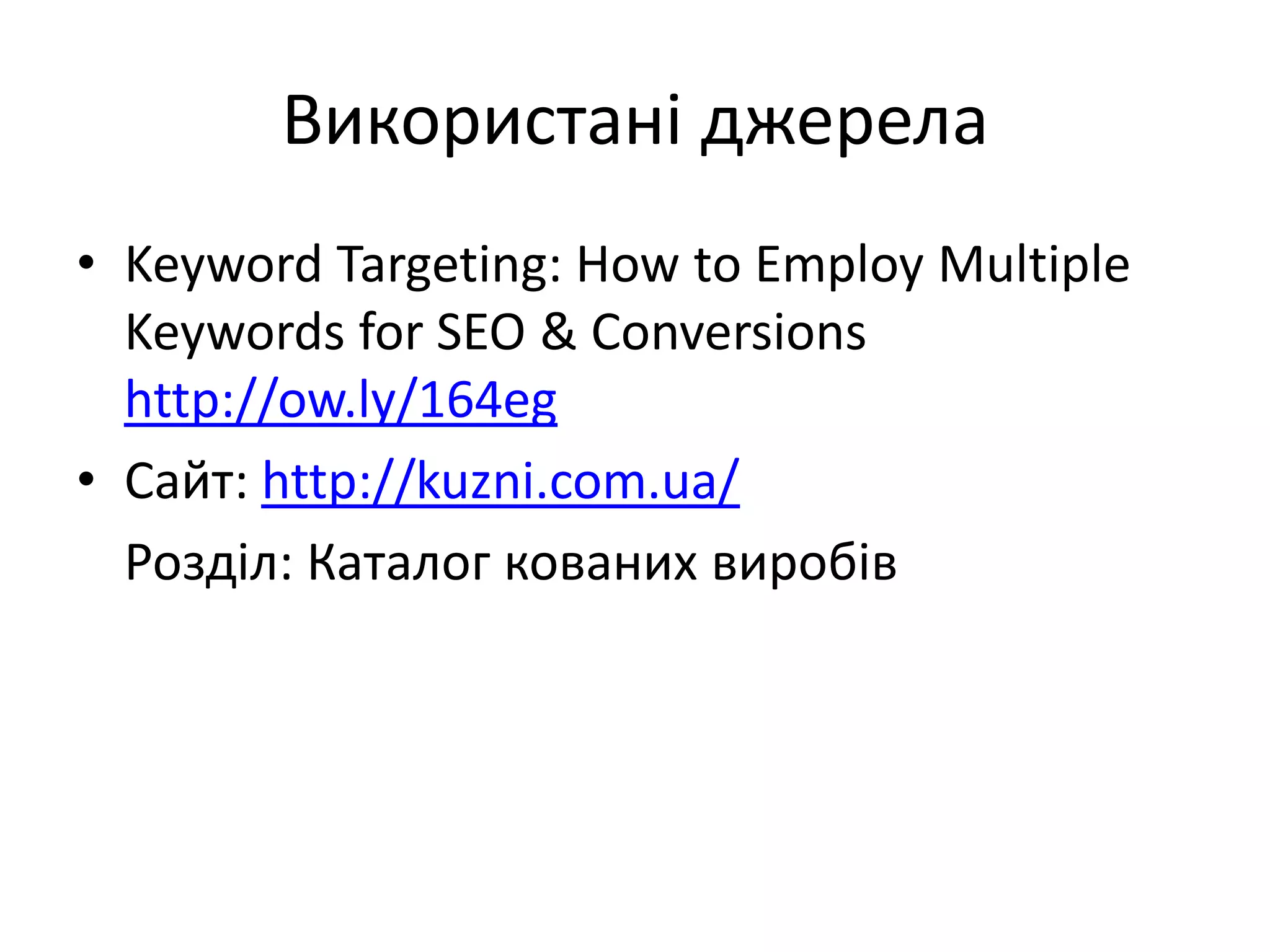 Використані джерела

• Keyword Targeting: How to Employ Multiple Keywords for SEO & Conversions http://ow.ly/164eg

• Сайт: http://kuzni.com.ua/

Розділ: Каталог кованих виробів